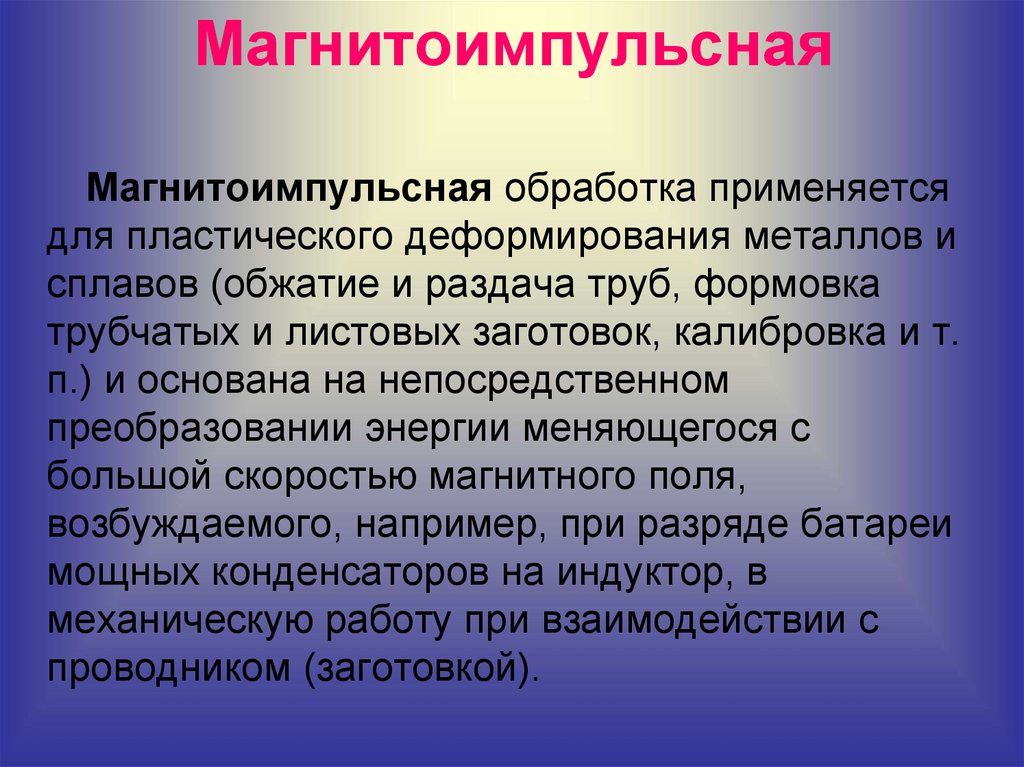 Магнитоимпульсная

Магнитоимпульсная обработка применяется для пластического деформирования металлов и сплавов (обжатие и раздача труб, формовка трубчатых и листовых заготовок, калибровка и т. п.) и основана на непосредственном преобразовании энергии меняющегося с большой скоростью магнитного поля, возбуждаемого, например, при разряде батареи мощных конденсаторов на индуктор, в механическую работу при взаимодействии с проводником (заготовкой).